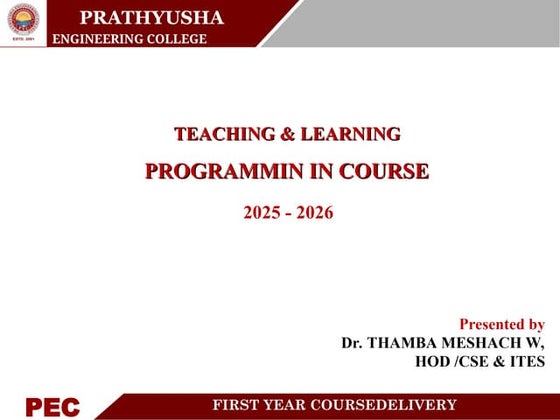 ESTD. 2001

PRATHYUSHA
ENGINEERING COLLEGE

TEACHING & LEARNING
PROGRAMMIN IN COURSE
2025 - 2026

Presented by
Dr. THAMBA MESHACH W,
HOD /CSE & ITES

PEC

FIRST YEAR COURSEDELIVERY